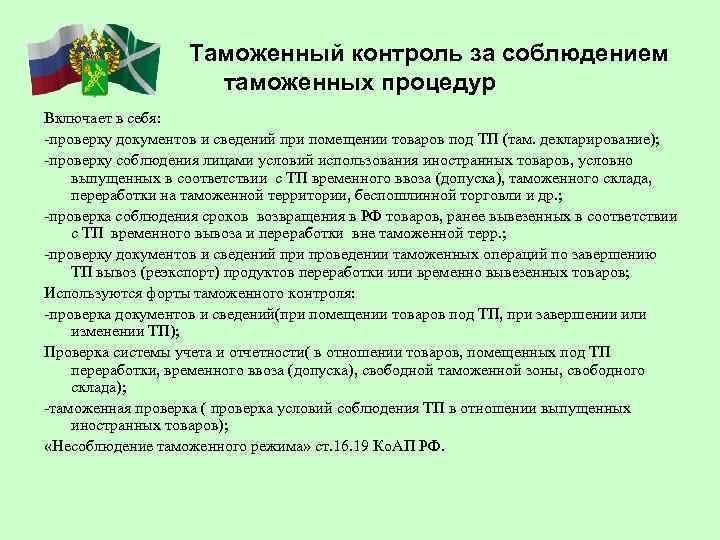 Таможенный контроль за соблюдением таможенных процедур

Включает в себя:

-проверку документов и сведений при помещении товаров под ТП (там. декларирование);

-проверку соблюдения лицами условий использования иностранных товаров, условно выпущенных в соответствии с ТП временного ввоза (допуска), таможенного склада, переработки на таможенной территории, беспошлинной торговли и др.;

-проверка соблюдения сроков возвращения в РФ товаров, ранее вывезенных в соответствии с ТП временного вывоза и переработки вне таможенной терр.;

-проверку документов и сведений при проведении таможенных операций по завершению ТП вывоз (реэкспорт) продуктов переработки или временно вывезенных товаров;

Используются форты таможенного контроля:

-проверка документов и сведений(при помещении товаров под ТП, при завершении или изменении ТП);

Проверка системы учета и отчетности( в отношении товаров, помещенных под ТП переработки, временного ввоза (допуска), свободной таможенной зоны, свободного склада);

-таможенная проверка ( проверка условий соблюдения ТП в отношении выпущенных иностранных товаров);

«Несоблюдение таможенного режима» ст.16.19 КоАП РФ.